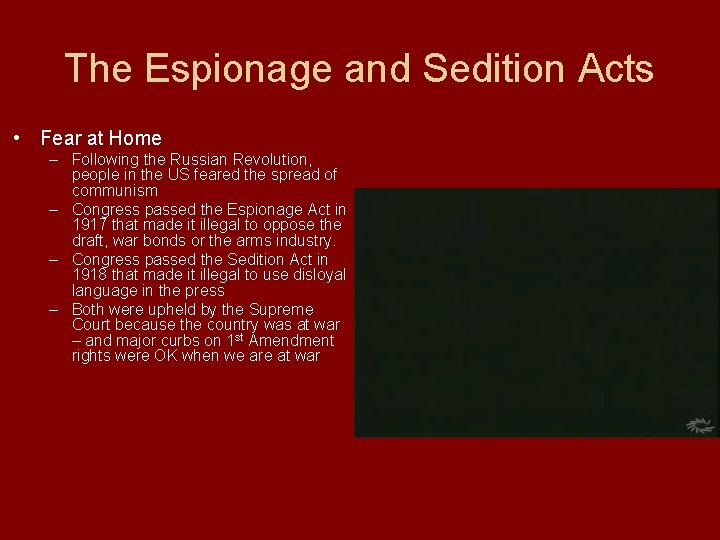 The Espionage and Sedition Acts

• Fear at Home
– Following the Russian Revolution, people in the US feared the spread of communism
– Congress passed the Espionage Act in 1917 that made it illegal to oppose the draft, war bonds or the arms industry.
– Congress passed the Sedition Act in 1918 that made it illegal to use disloyal language in the press
– Both were upheld by the Supreme Court because the country was at war – and major curbs on 1$^{st}$ Amendment rights were OK when we are at war